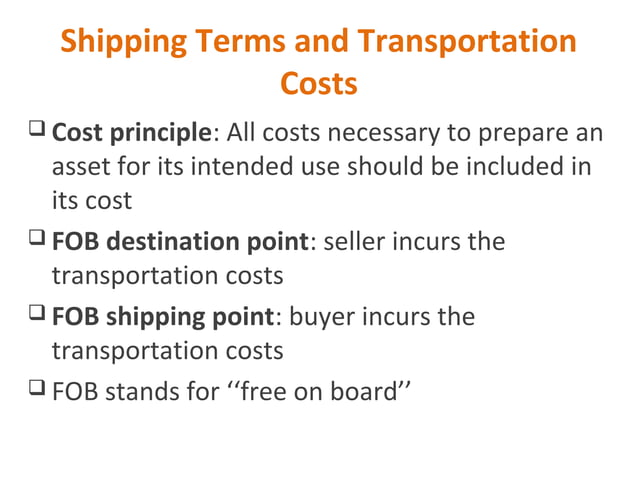 Shipping Terms and Transportation Costs

❑ Cost principle: All costs necessary to prepare an asset for its intended use should be included in its cost

❑ FOB destination point: seller incurs the transportation costs

❑ FOB shipping point: buyer incurs the transportation costs

❑ FOB stands for ‘‘free on board’’